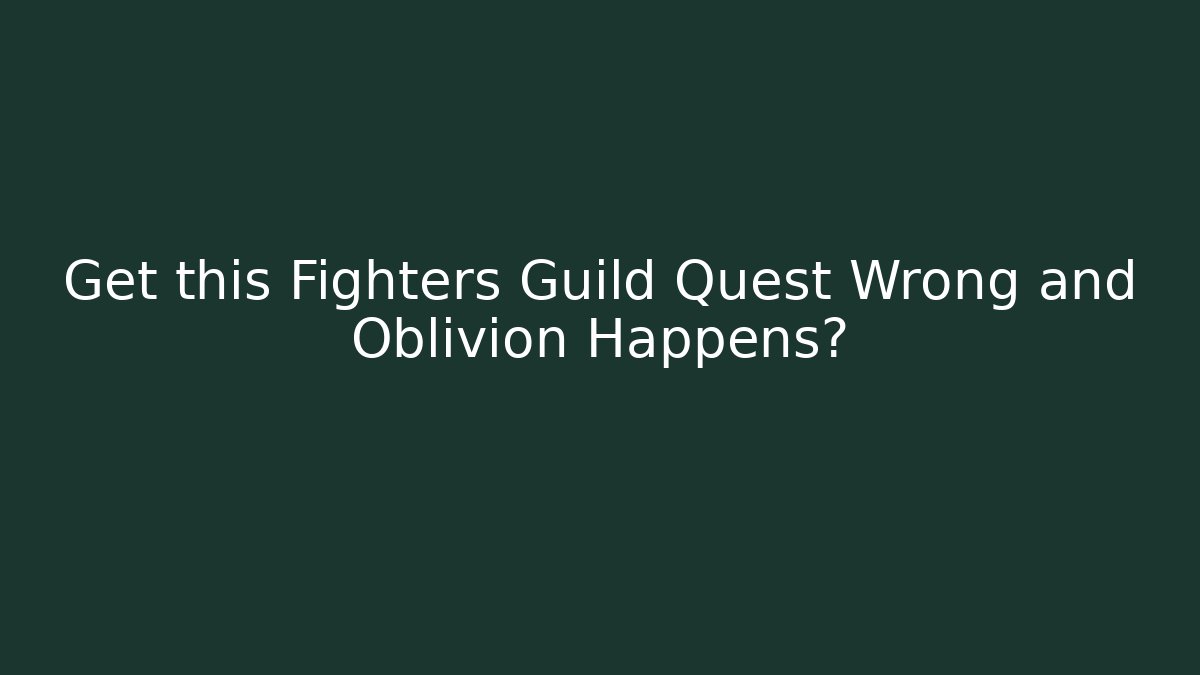 Get this Fighters Guild Quest Wrong and Oblivion Happens?